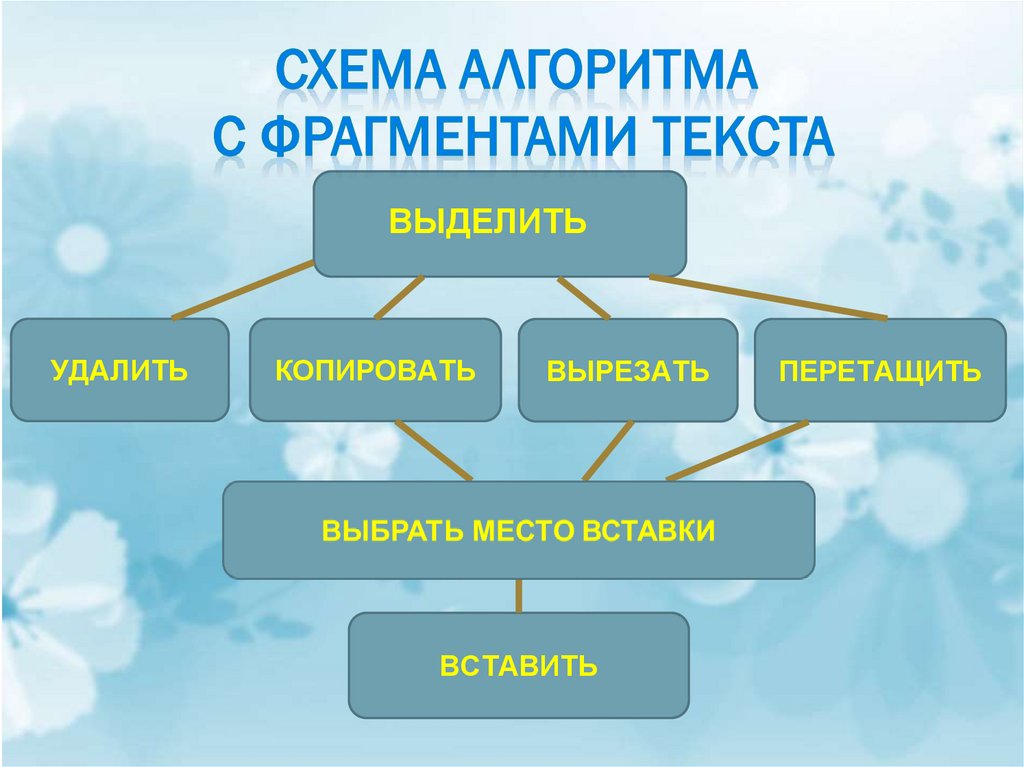 СХЕМА АЛГОРИТМА
С ФРАГМЕНТАМИ ТЕКСТА

ВЫДЕЛИТЬ

УДАЛИТЬ

КОПИРОВАТЬ

ВЫРЕЗАТЬ

ПЕРЕТАЩИТЬ

ВЫБРАТЬ МЕСТО ВСТАВКИ

ВСТАВИТЬ